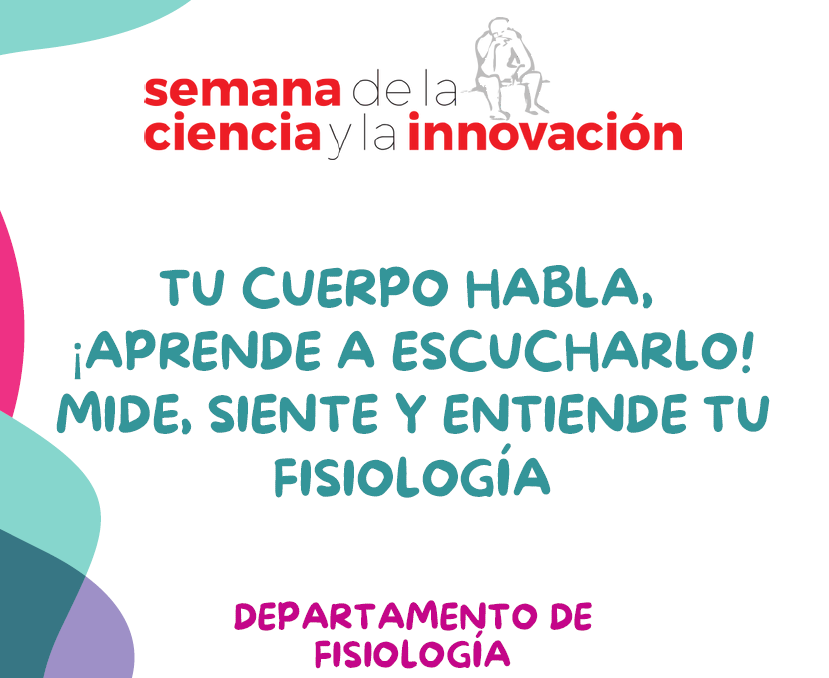 semana de la ciencia y la innovación

TU CUERPO HABLA, ¡APRENDE A ESCUCHARLO! MIDE, SIENTE Y ENTIENDE TU FISIOLOGÍA

DEPARTAMENTO DE FISIOLOGÍA